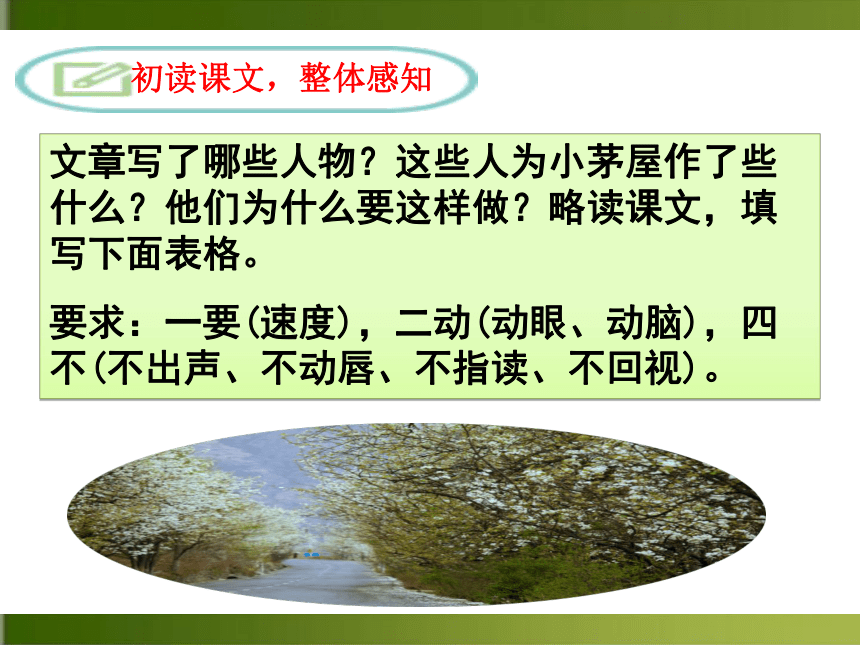 初读课文，整体感知

文章写了哪些人物？这些人为小茅屋作了些什么？他们为什么要这样做？略读课文，填写下面表格。

要求：一要(速度)，二动(动眼、动脑)，四不(不出声、不动唇、不指读、不回视)。